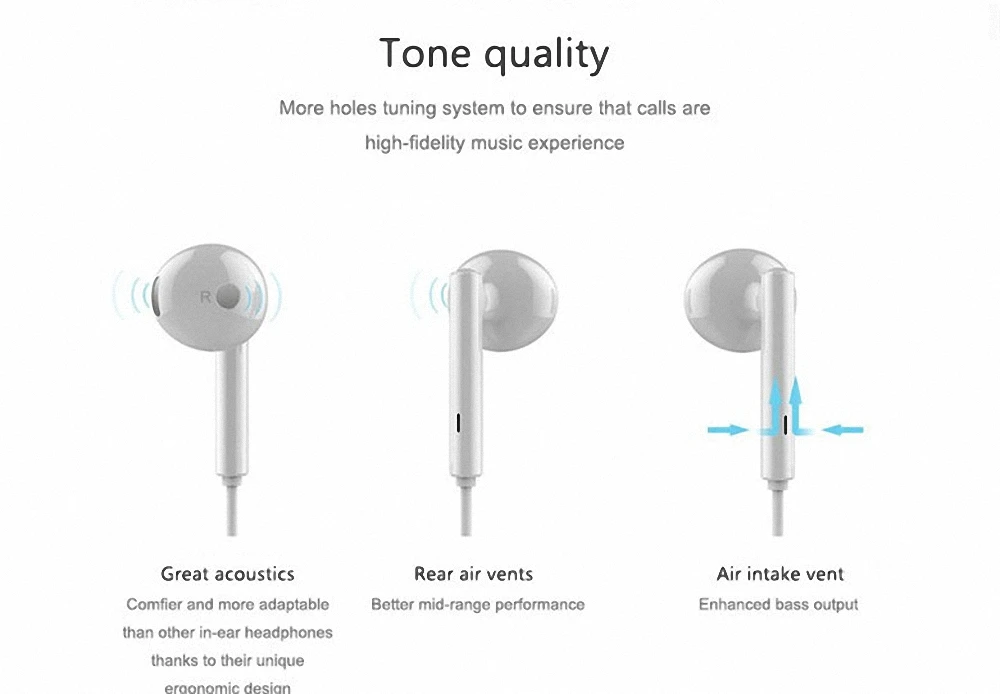 Tone quality

More holes tuning system to ensure that calls are high-fidelity music experience

R

Great acoustics

Comfier and more adaptable than other in-ear headphones thanks to their unique ergonomic design

Rear air vents

Better mid-range performance

Air intake vent

Enhanced bass output